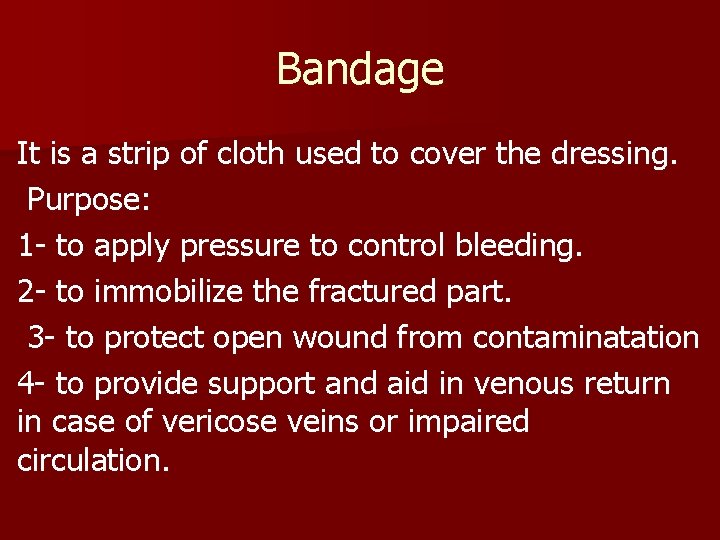 Bandage

It is a strip of cloth used to cover the dressing.

Purpose:

1- to apply pressure to control bleeding.

2- to immobilize the fractured part.

3- to protect open wound from contaminatation

4- to provide support and aid in venous return in case of vericose veins or impaired circulation.